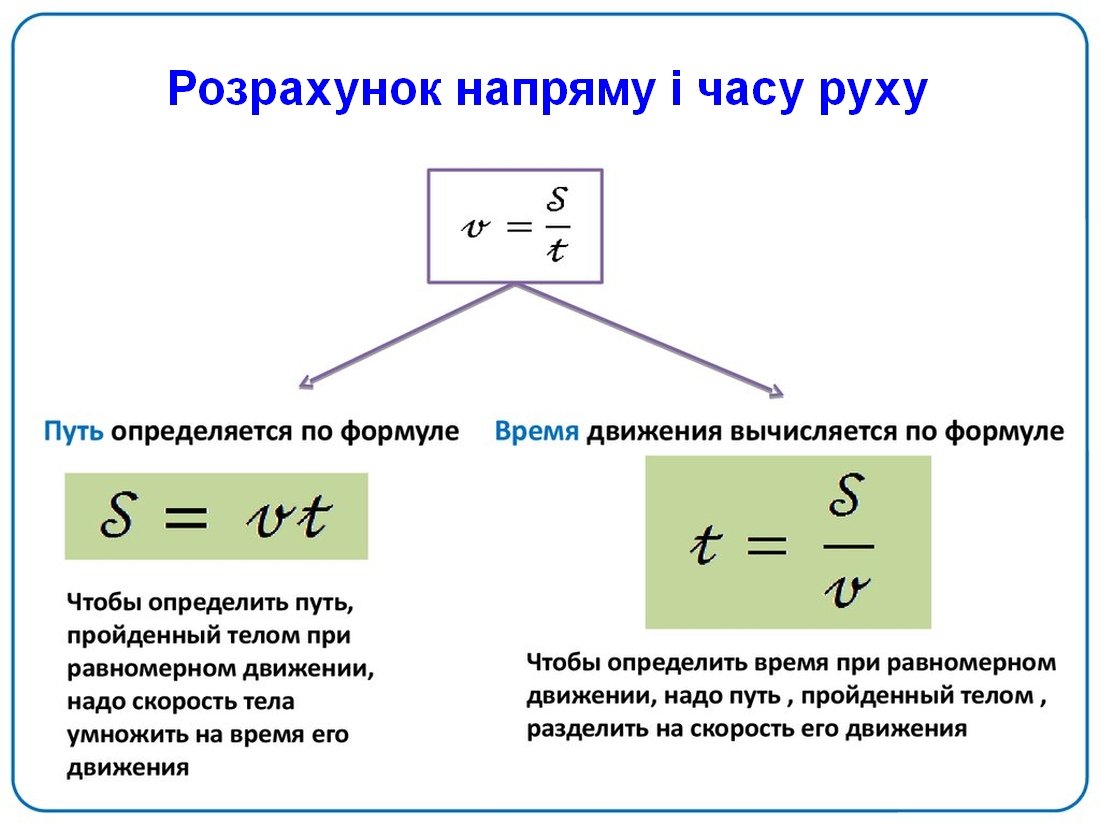 Розрахунок напряму і часу руху

$v = \frac{S}{t}$

Путь определяется по формуле

$S = vt$

Чтобы определить путь, пройденный телом при равномерном движении, надо скорость тела умножить на время его движения

Время движения вычисляется по формуле

$t = \frac{S}{v}$

Чтобы определить время при равномерном движении, надо путь , пройденный телом , разделить на скорость его движения